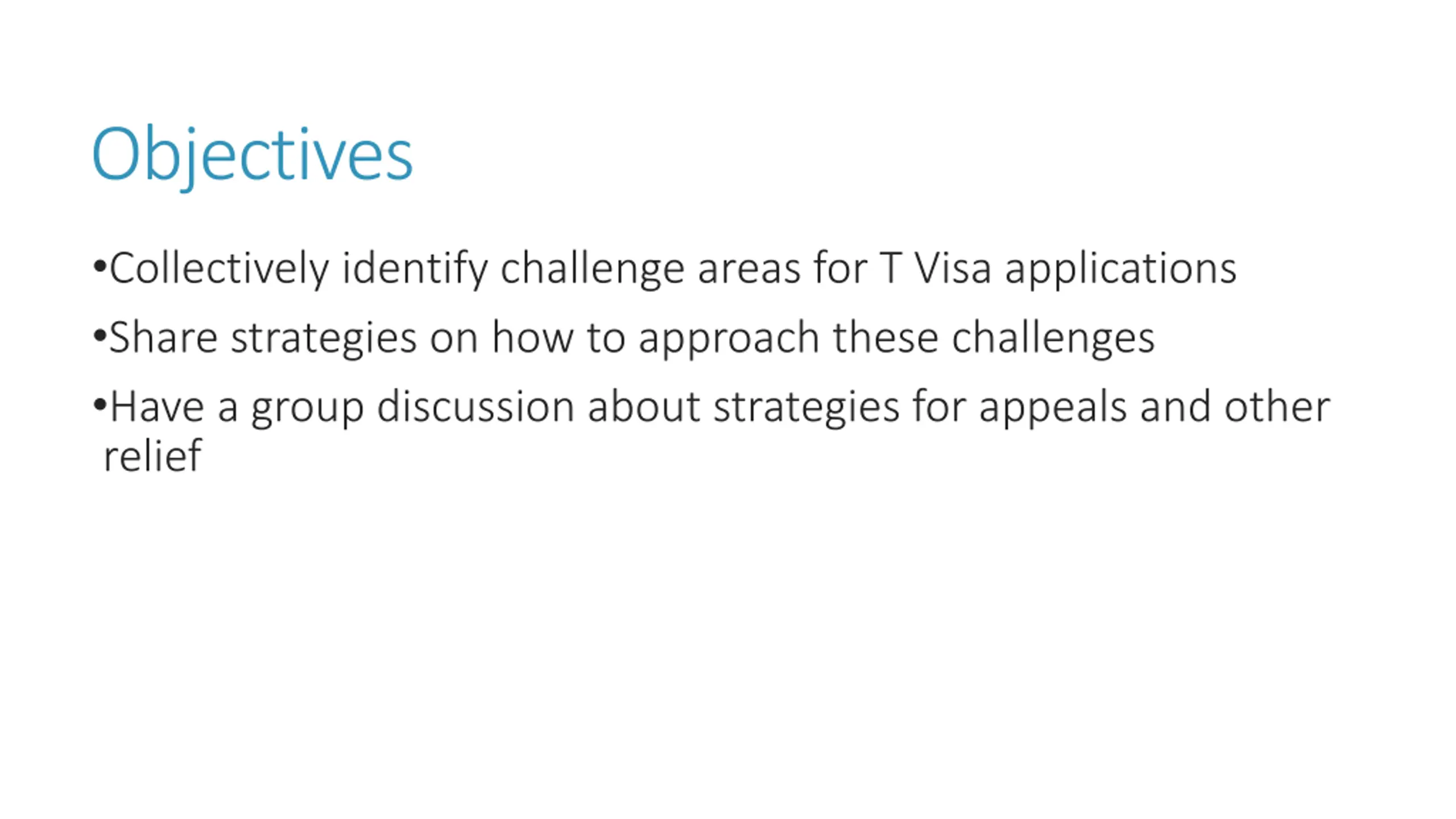 Objectives

•Collectively identify challenge areas for T Visa applications

•Share strategies on how to approach these challenges

•Have a group discussion about strategies for appeals and other relief